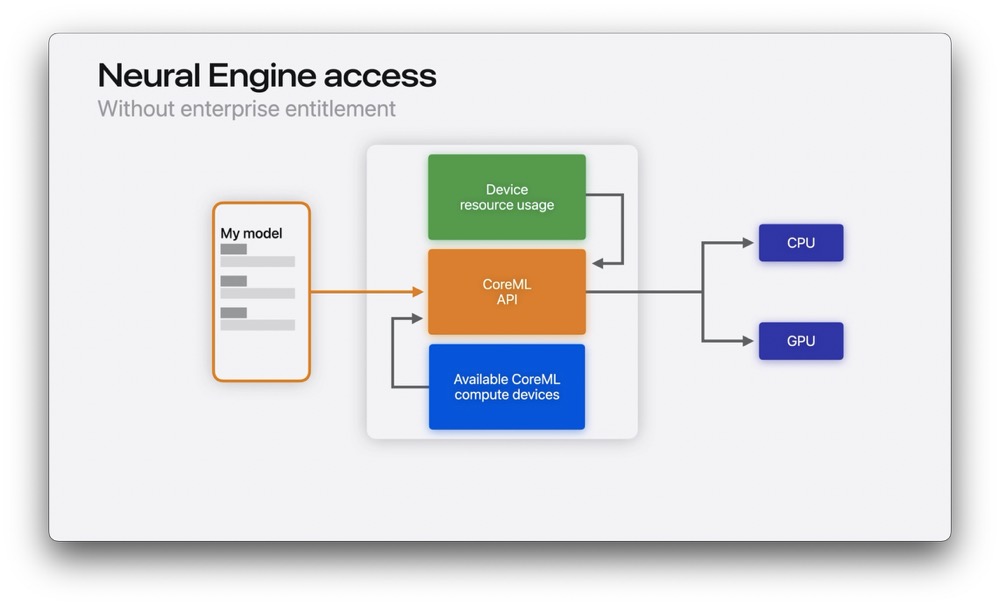 Neural Engine access
Without enterprise entitlement

My model

Device resource usage

CoreML API

Available CoreML compute devices

CPU

GPU